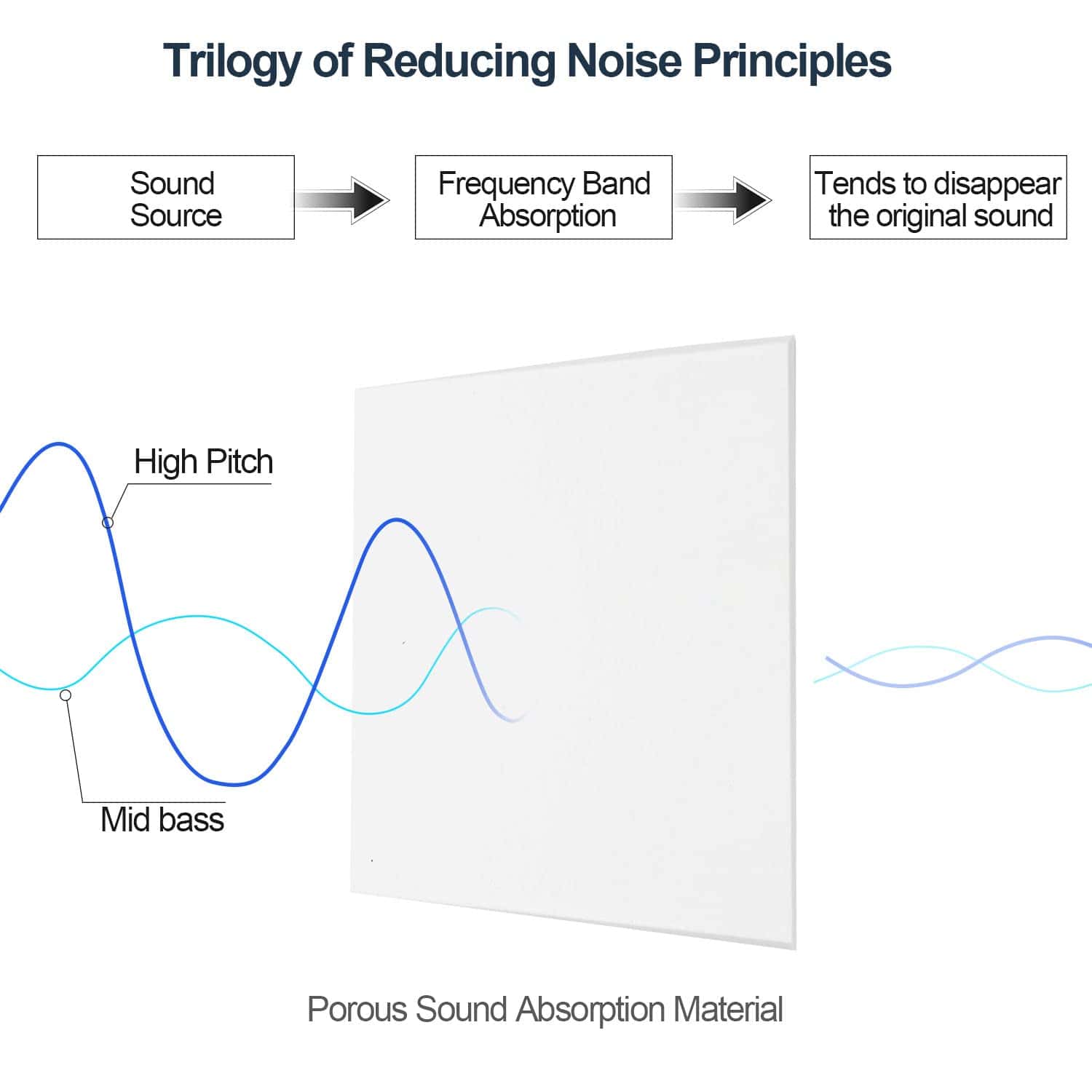 Trilogy of Reducing Noise Principles

Sound Source

Frequency Band Absorption

Tends to disappear the original sound

High Pitch

Mid bass

Porous Sound Absorption Material